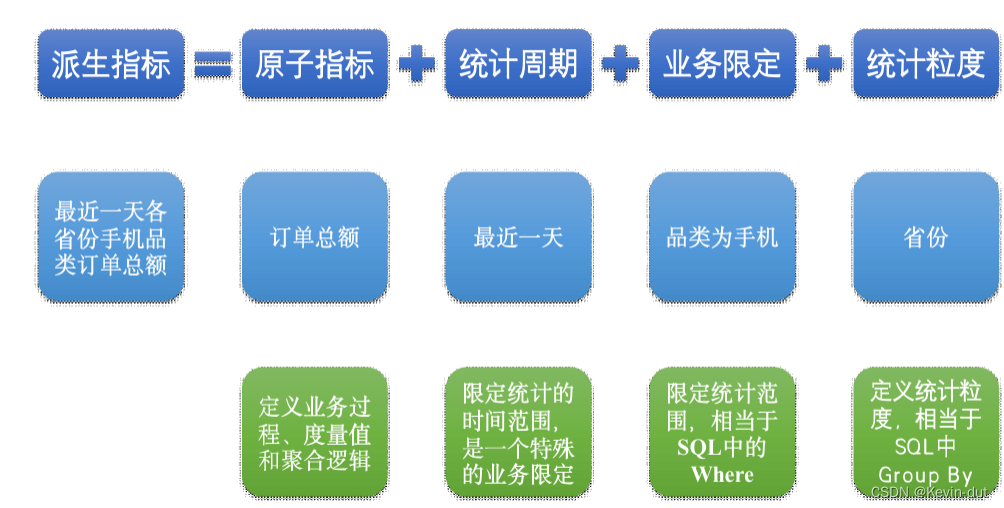 派生指标 = 原子指标 + 统计周期 + 业务限定 + 统计粒度

最近一天各省份手机品类订单总额

订单总额

最近一天

品类为手机

省份

定义业务过程、度量值和聚合逻辑

限定统计的时间范围，是一个特殊的业务限定

限定统计范围，相当于SQL中的Where

定义统计粒度，相当于SQL中Group By

CSDN @Kevin-dut